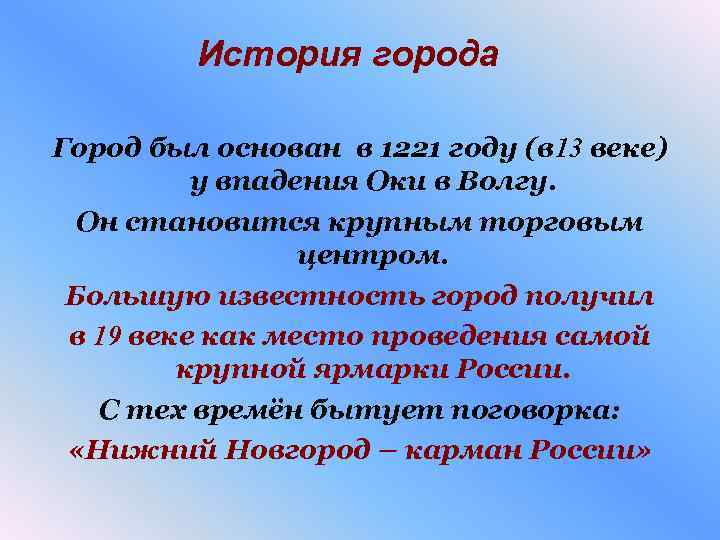 История города

Город был основан в 1221 году (в13 веке) у впадения Оки в Волгу.

Он становится крупным торговым центром.

Большую известность город получил в 19 веке как место проведения самой крупной ярмарки России.

С тех времён бытует поговорка:

«Нижний Новгород – карман России»